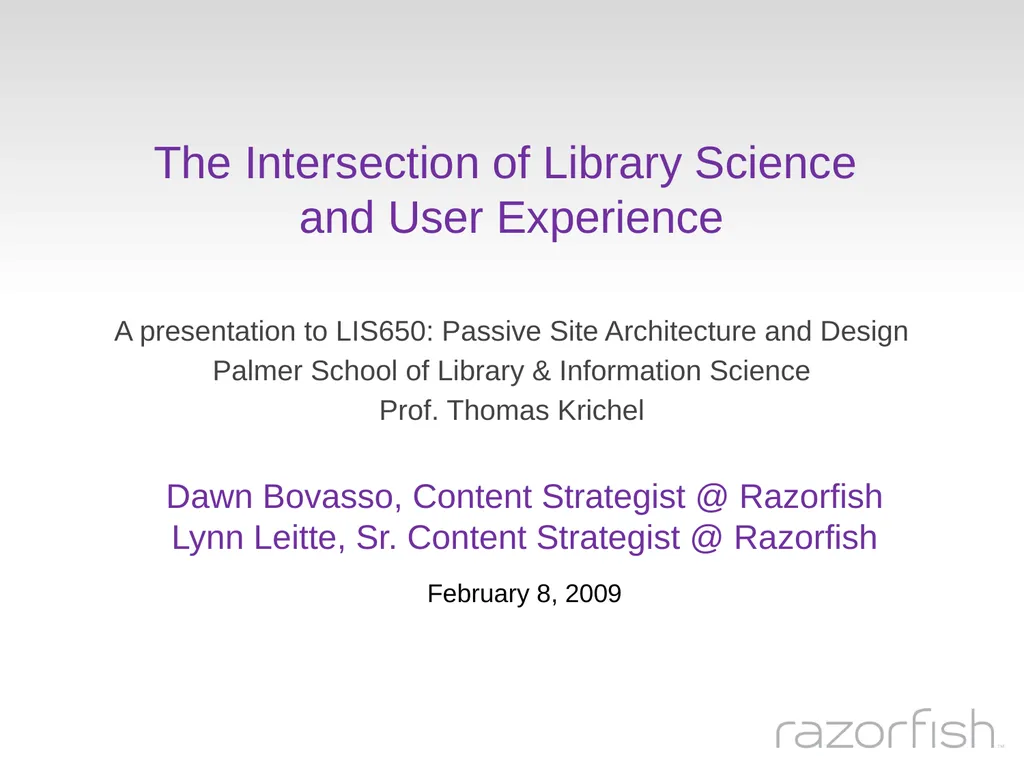 The Intersection of Library Science and User Experience

A presentation to LIS650: Passive Site Architecture and Design
Palmer School of Library & Information Science
Prof. Thomas Krichel

Dawn Bovasso, Content Strategist @ Razorfish
Lynn Leitte, Sr. Content Strategist @ Razorfish

February 8, 2009

razorfish™